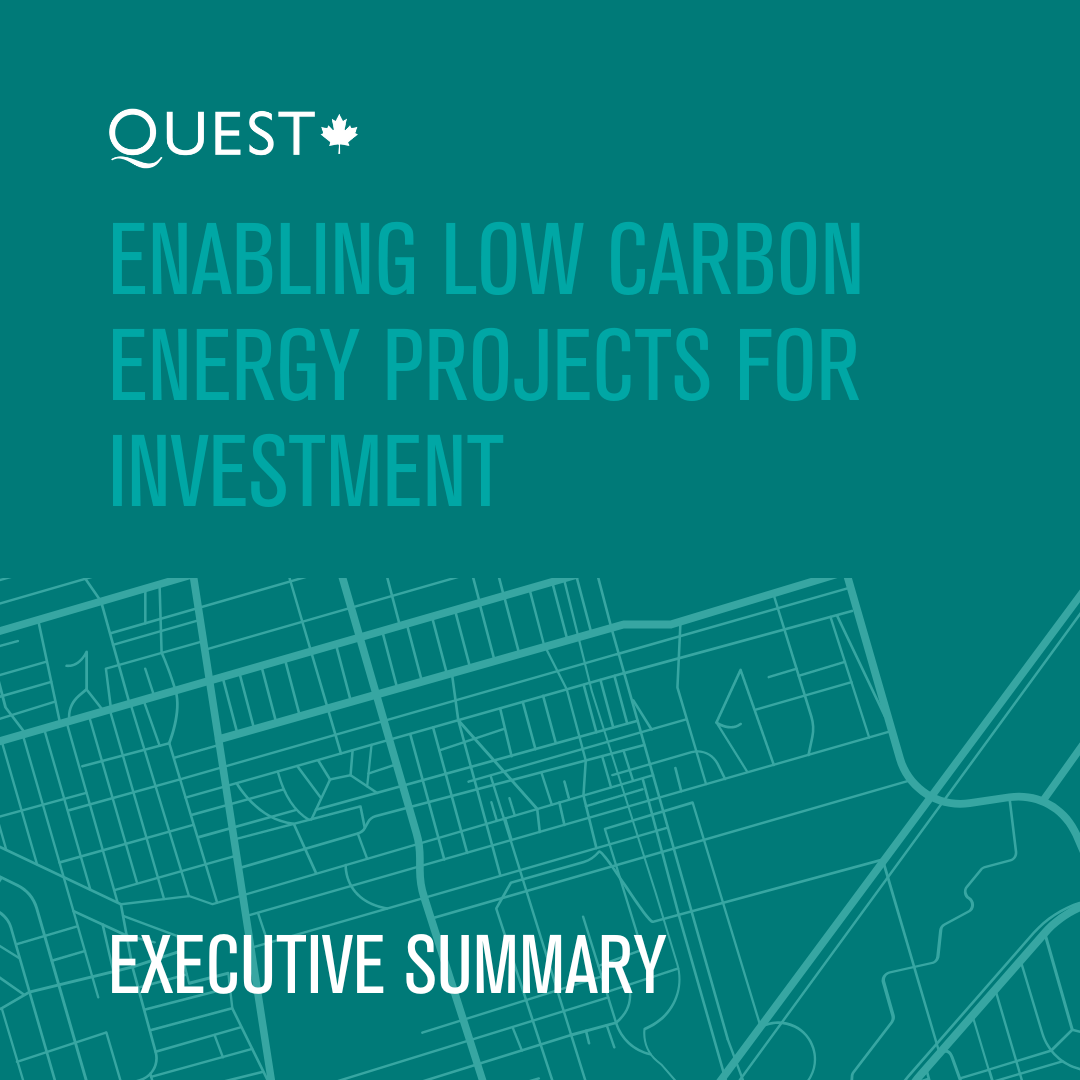 QUEST

ENABLING LOW CARBON ENERGY PROJECTS FOR INVESTMENT

EXECUTIVE SUMMARY